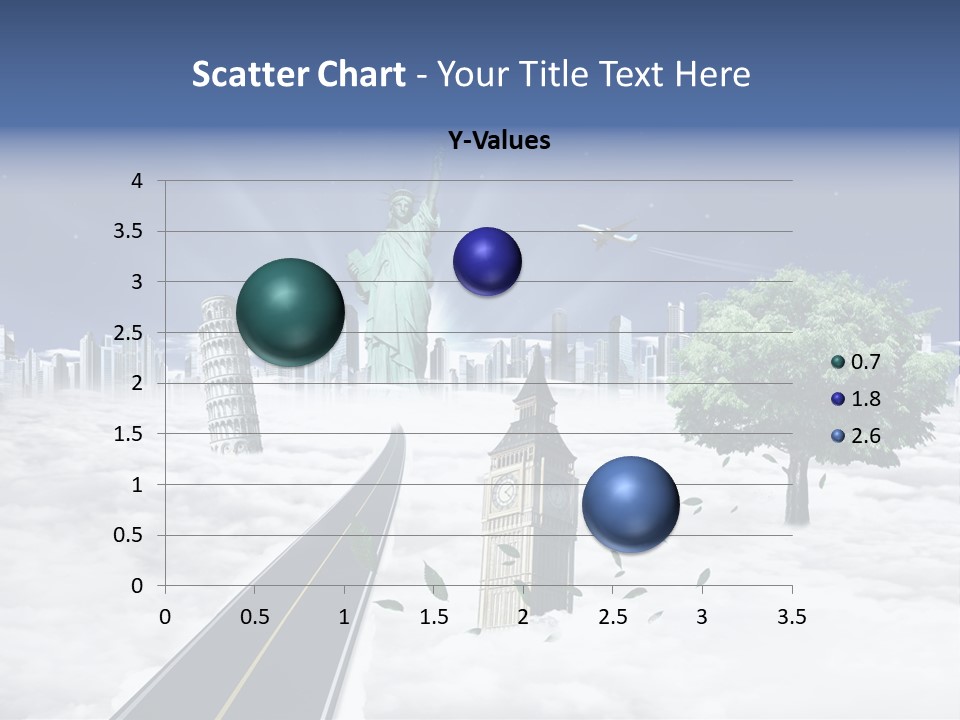 Scatter Chart - Your Title Text Here

Y-Values

4
3.5
3
2.5
2
1.5
1
0.5
0

0 0.5 1 1.5 2 2.5 3 3.5

0.7
1.8
2.6